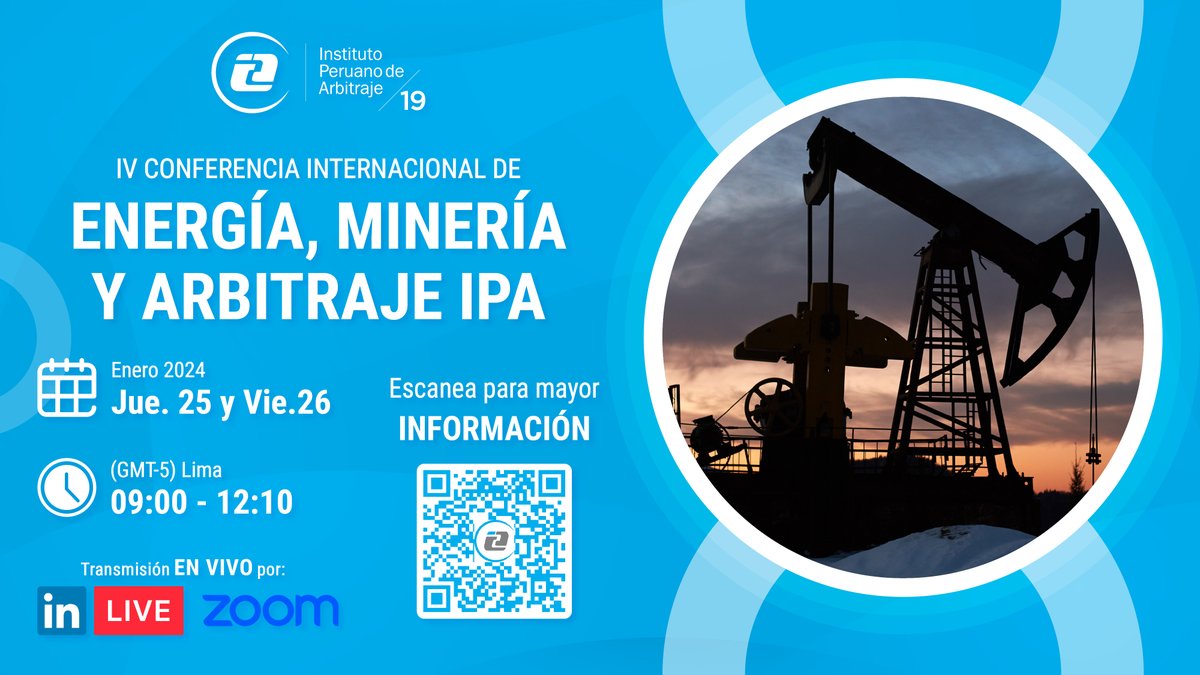 Instituto Peruano de Arbitraje 19

IV CONFERENCIA INTERNACIONAL DE
ENERGÍA, MINERÍA Y ARBITRAJE IPA

Enero 2024
Jue. 25 y Vie.26

(GMT-5) Lima
09:00 - 12:10

Escanea para mayor
INFORMACIÓN

Transmisión EN VIVO por:
in LIVE zoom